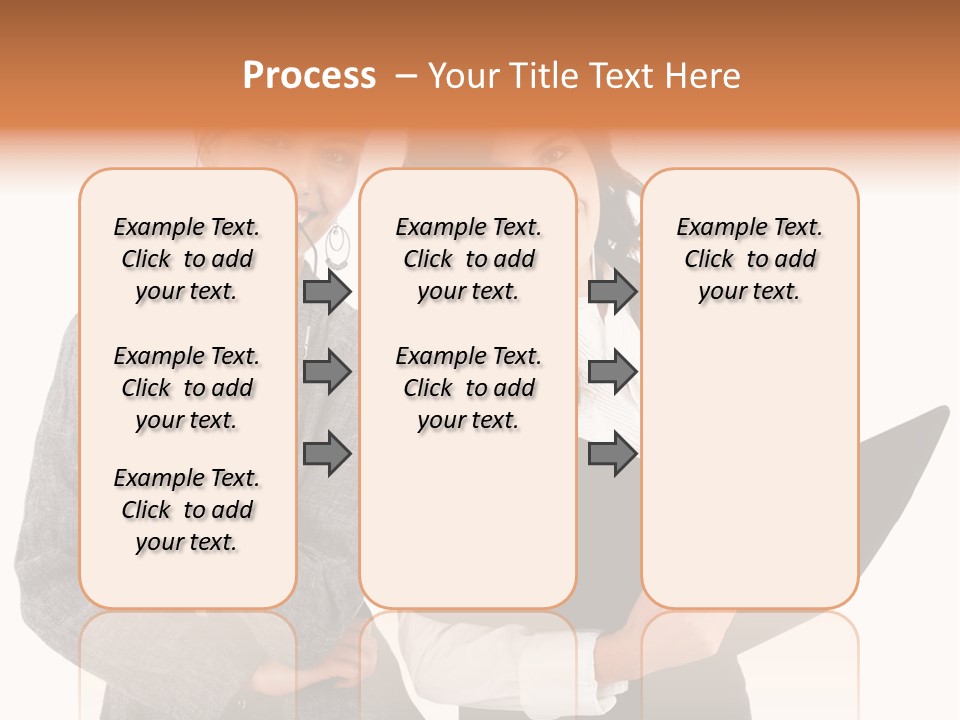 Process – Your Title Text Here

Example Text. Click to add your text.

Example Text. Click to add your text.

Example Text. Click to add your text.

Example Text. Click to add your text.

Example Text. Click to add your text.

Example Text. Click to add your text.